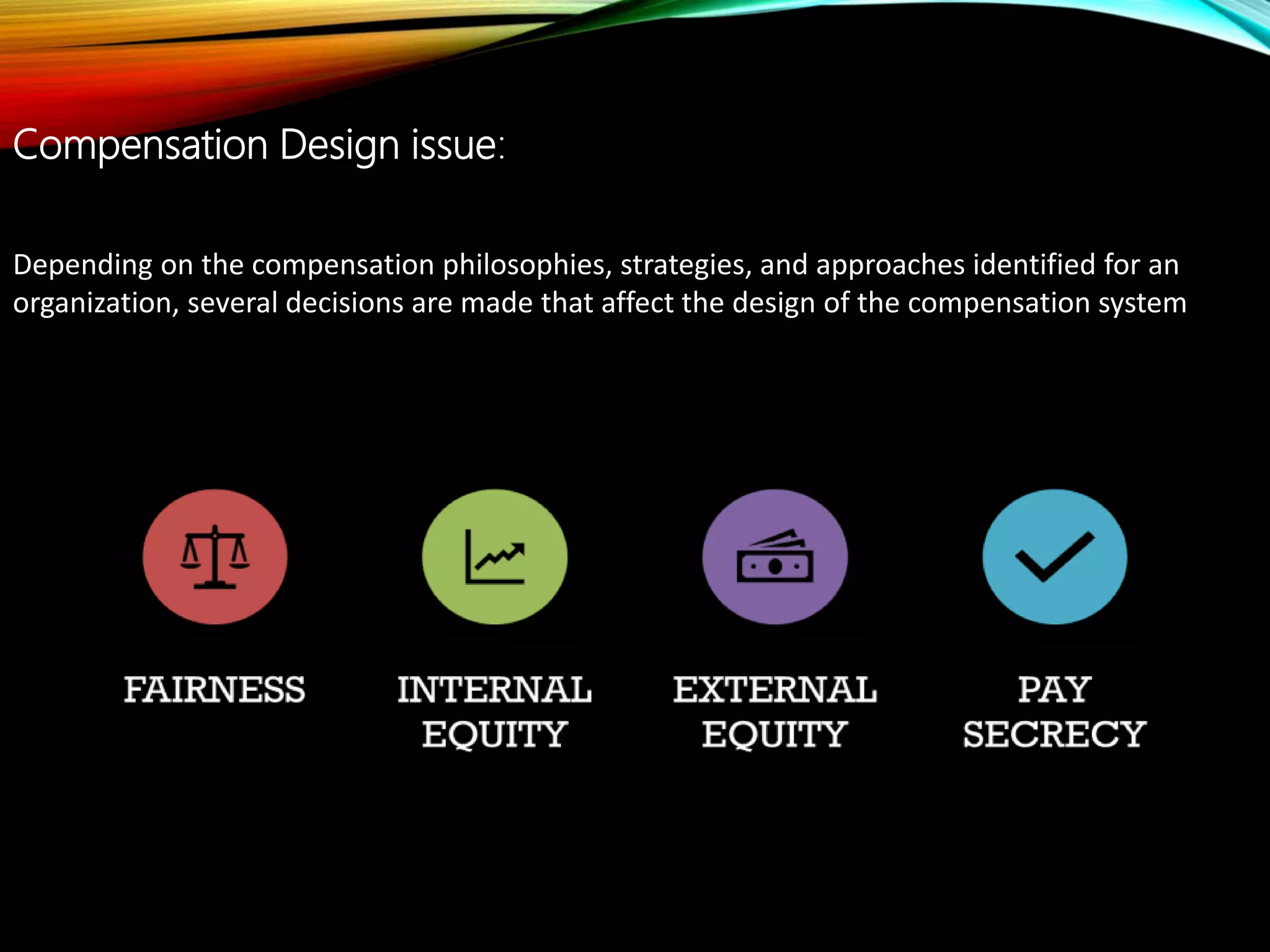 Compensation Design issue:

Depending on the compensation philosophies, strategies, and approaches identified for an organization, several decisions are made that affect the design of the compensation system

FAIRNESS

INTERNAL EQUITY

EXTERNAL EQUITY

PAY SECRECY